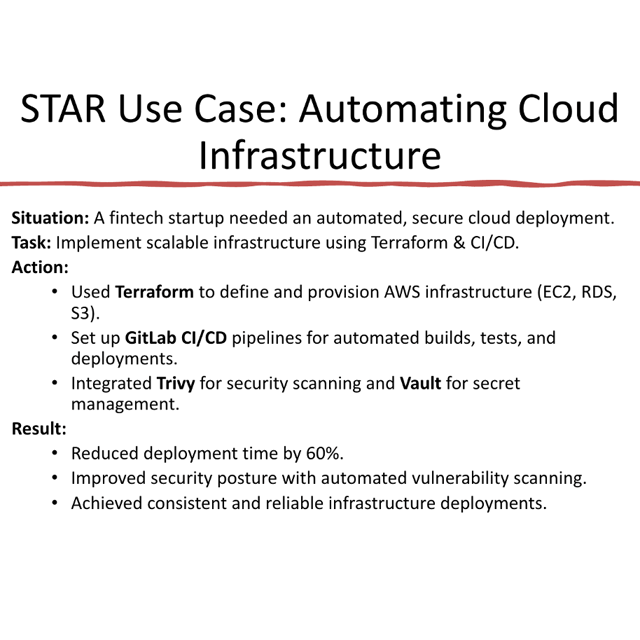 STAR Use Case: Automating Cloud Infrastructure

Situation: A fintech startup needed an automated, secure cloud deployment.
Task: Implement scalable infrastructure using Terraform & CI/CD.
Action:
• Used Terraform to define and provision AWS infrastructure (EC2, RDS, S3).
• Set up GitLab CI/CD pipelines for automated builds, tests, and deployments.
• Integrated Trivy for security scanning and Vault for secret management.
Result:
• Reduced deployment time by 60%.
• Improved security posture with automated vulnerability scanning.
• Achieved consistent and reliable infrastructure deployments.